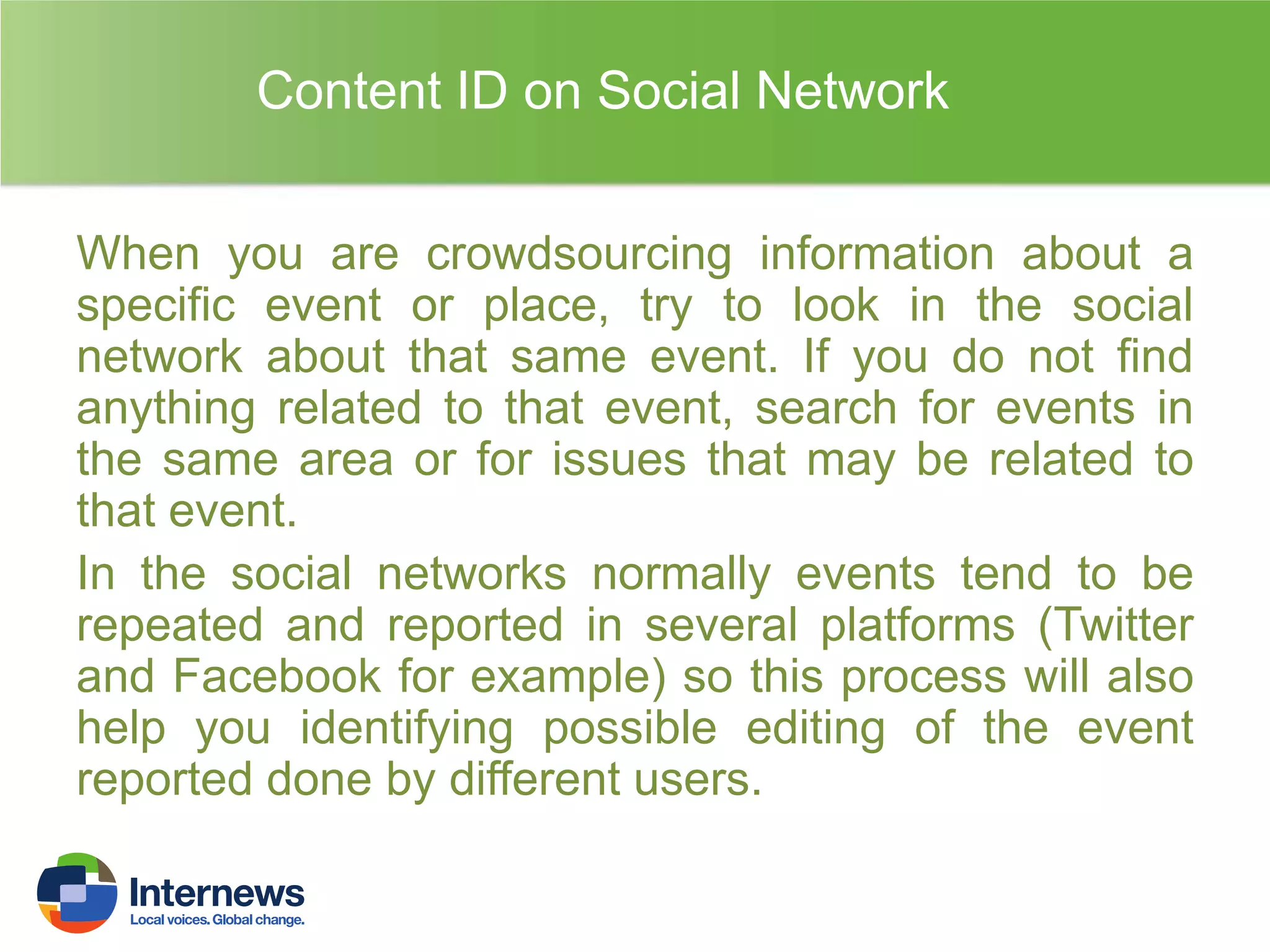 Content ID on Social Network

When you are crowdsourcing information about a specific event or place, try to look in the social network about that same event. If you do not find anything related to that event, search for events in the same area or for issues that may be related to that event.

In the social networks normally events tend to be repeated and reported in several platforms (Twitter and Facebook for example) so this process will also help you identifying possible editing of the event reported done by different users.

Internews
Local voices. Global change.